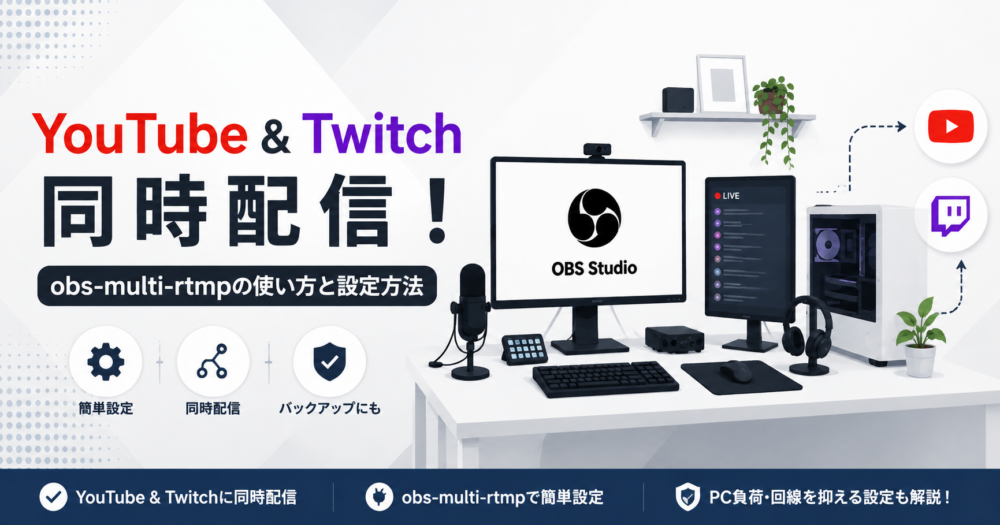 YouTube & Twitch
同時配信！

obs-multi-rtmpの使い方と設定方法

簡単設定
同時配信
バックアップにも

OBS Studio

LIVE

YouTube & Twitchに同時配信
obs-multi-rtmpで簡単設定
PC負荷・回線を抑える設定も解説！